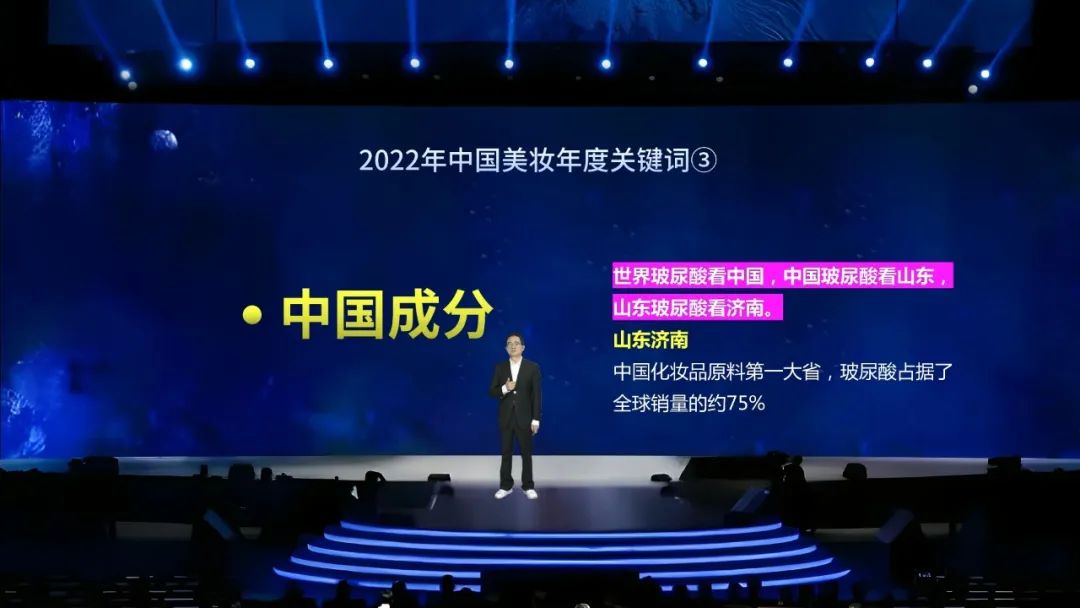 2022年中国美妆年度关键词③

• 中国成分

世界玻尿酸看中国，中国玻尿酸看山东，山东玻尿酸看济南。

山东济南

中国化妆品原料第一大省，玻尿酸占据了全球销量的约75%